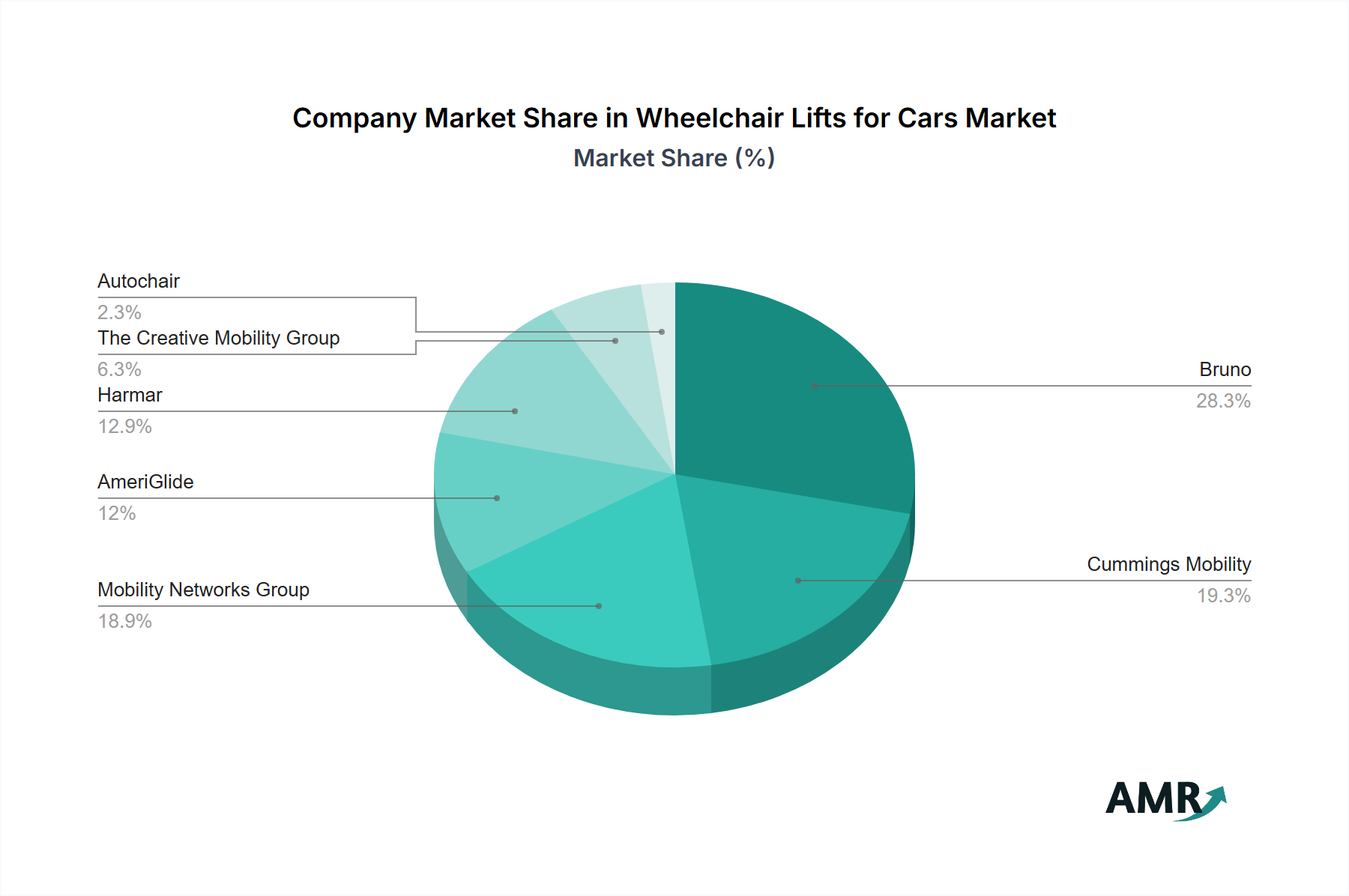 Company Market Share in Wheelchair Lifts for Cars Market
Market Share (%)

Autochair
2.3%
The Creative Mobility Group
6.3%
Harmar
12.9%
AmeriGlide
12%
Mobility Networks Group
18.9%
Bruno
28.3%
Cummings Mobility
19.3%

AMR